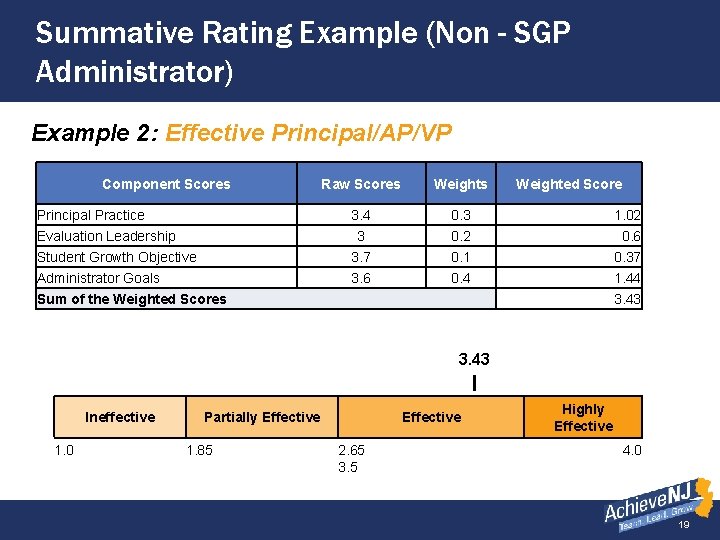 Summative Rating Example (Non - SGP Administrator)

Example 2: Effective Principal/AP/VP

| Component Scores | Raw Scores | Weights | Weighted Score |
|---|---|---|---|
| Principal Practice | 3.4 | 0.3 | 1.02 |
| Evaluation Leadership | 3 | 0.2 | 0.6 |
| Student Growth Objective | 3.7 | 0.1 | 0.37 |
| Administrator Goals | 3.6 | 0.4 | 1.44 |
| Sum of the Weighted Scores | | | 3.43 |

3.43

Ineffective
Partially Effective
Effective
Highly Effective

1.0
1.85
2.65
3.5
4.0

AchieveNJ
Teach. Lead. Grow.

19